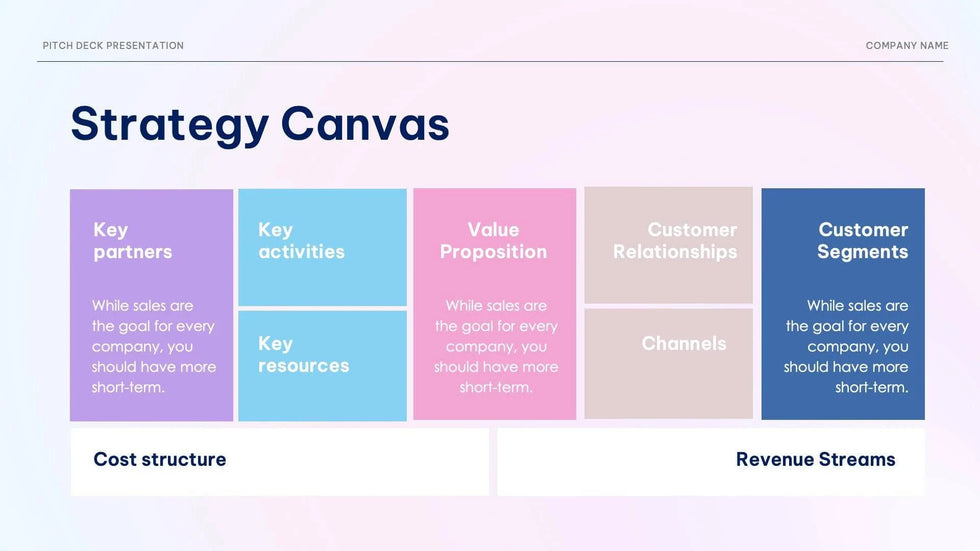 PITCH DECK PRESENTATION

COMPANY NAME

Strategy Canvas

Key partners

While sales are the goal for every company, you should have more short-term.

Key activities

Key resources

Value Proposition

While sales are the goal for every company, you should have more short-term.

Customer Relationships

Channels

Customer Segments

While sales are the goal for every company, you should have more short-term.

Cost structure

Revenue Streams